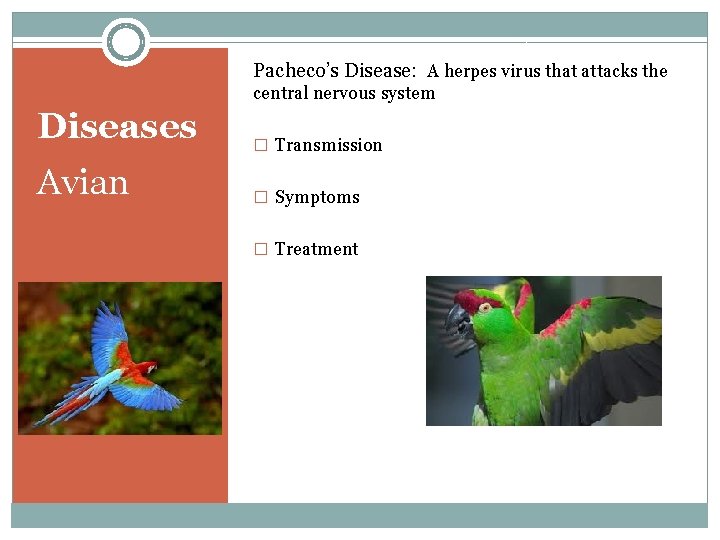 Diseases
Avian

Pacheco's Disease: A herpes virus that attacks the central nervous system

□ Transmission

□ Symptoms

□ Treatment